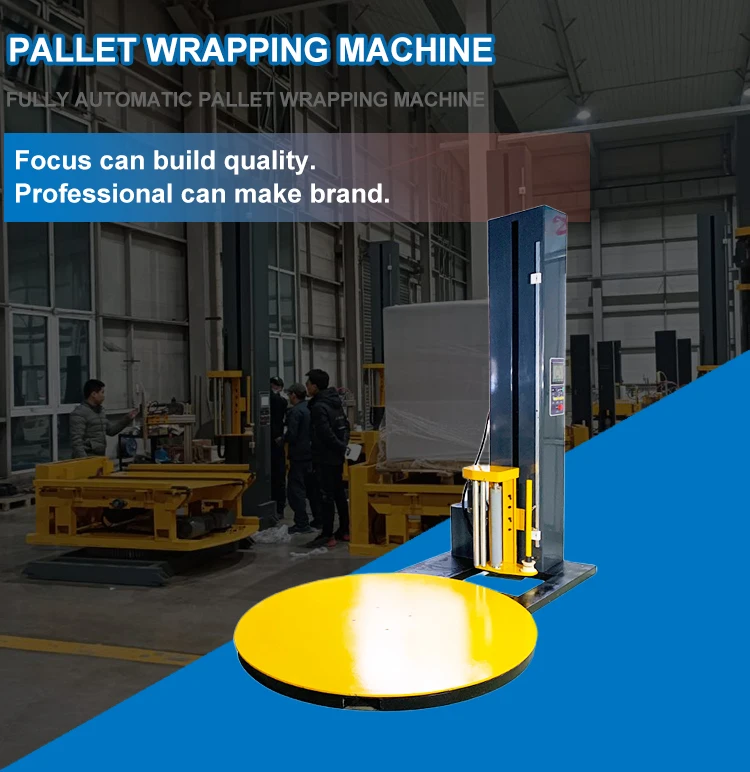 PALLET WRAPPING MACHINE

FULLY AUTOMATIC PALLET WRAPPING MACHINE

Focus can build quality.
Professional can make brand.